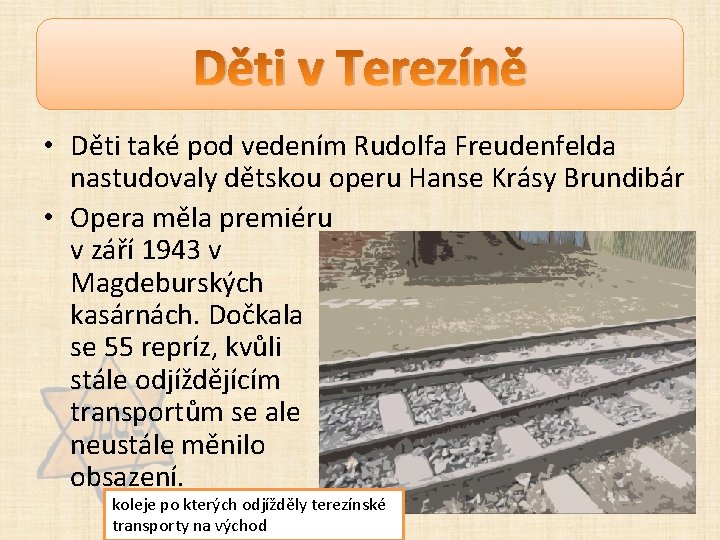 Děti v Terezíně

• Děti také pod vedením Rudolfa Freudenfelda nastudovaly dětskou operu Hanse Krásy Brundibár

• Opera měla premiéru v září 1943 v Magdeburských kasárnách. Dočkala se 55 repríz, kvůli stále odjíždějícím transportům se ale neustále měnilo obsazení.

koleje po kterých odjížděly terezínské transporty na východ